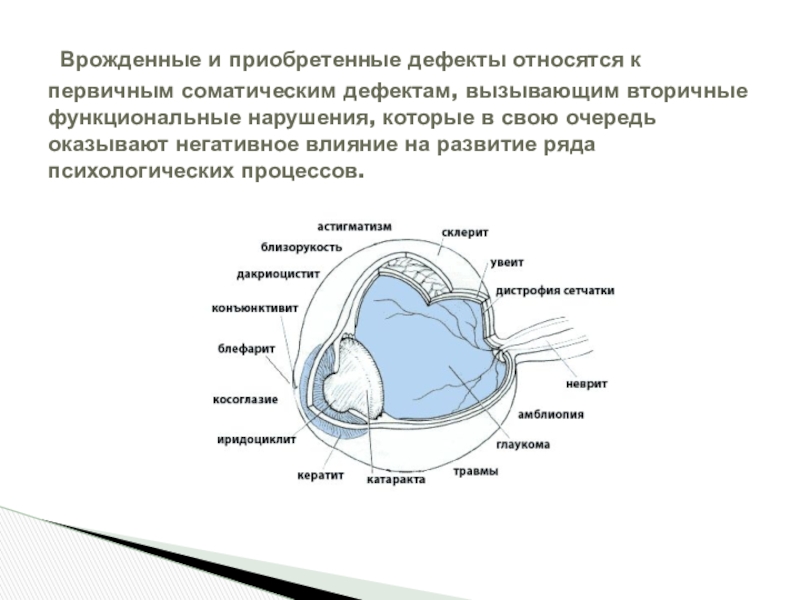 Врожденные и приобретенные дефекты относятся к первичным соматическим дефектам, вызывающим вторичные функциональные нарушения, которые в свою очередь оказывают негативное влияние на развитие ряда психологических процессов.

астигматизм
близорукость
дакриоцистит
конъюнктивит
блефарит
косоглазие
иридоциклит
кератит
катаракта
склерит
увеит
дистрофия сетчатки
неврит
амблиопия
глаукома
травмы